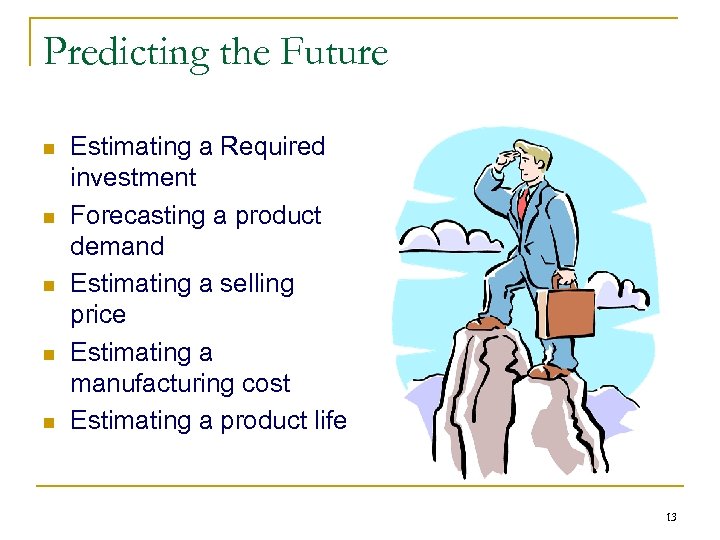 Predicting the Future

- Estimating a Required investment
- Forecasting a product demand
- Estimating a selling price
- Estimating a manufacturing cost
- Estimating a product life

13